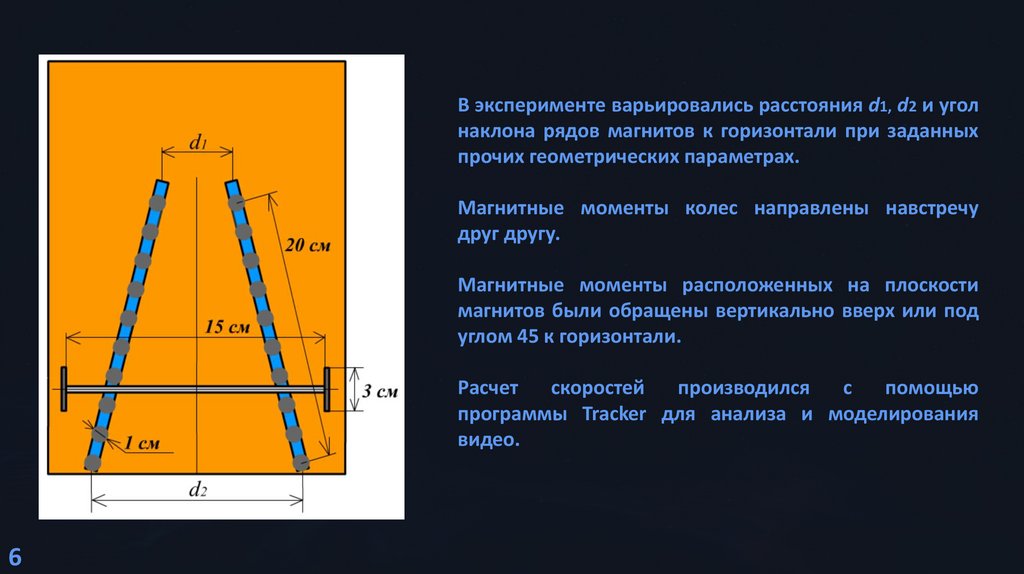 $d_1$

20 см

15 см

3 см

1 см

$d_2$

В эксперименте варьировались расстояния $d_1$, $d_2$ и угол наклона рядов магнитов к горизонтали при заданных прочих геометрических параметрах.

Магнитные моменты колес направлены навстречу друг другу.

Магнитные моменты расположенных на плоскости магнитов были обращены вертикально вверх или под углом 45 к горизонтали.

Расчет скоростей производился с помощью программы Tracker для анализа и моделирования видео.

6